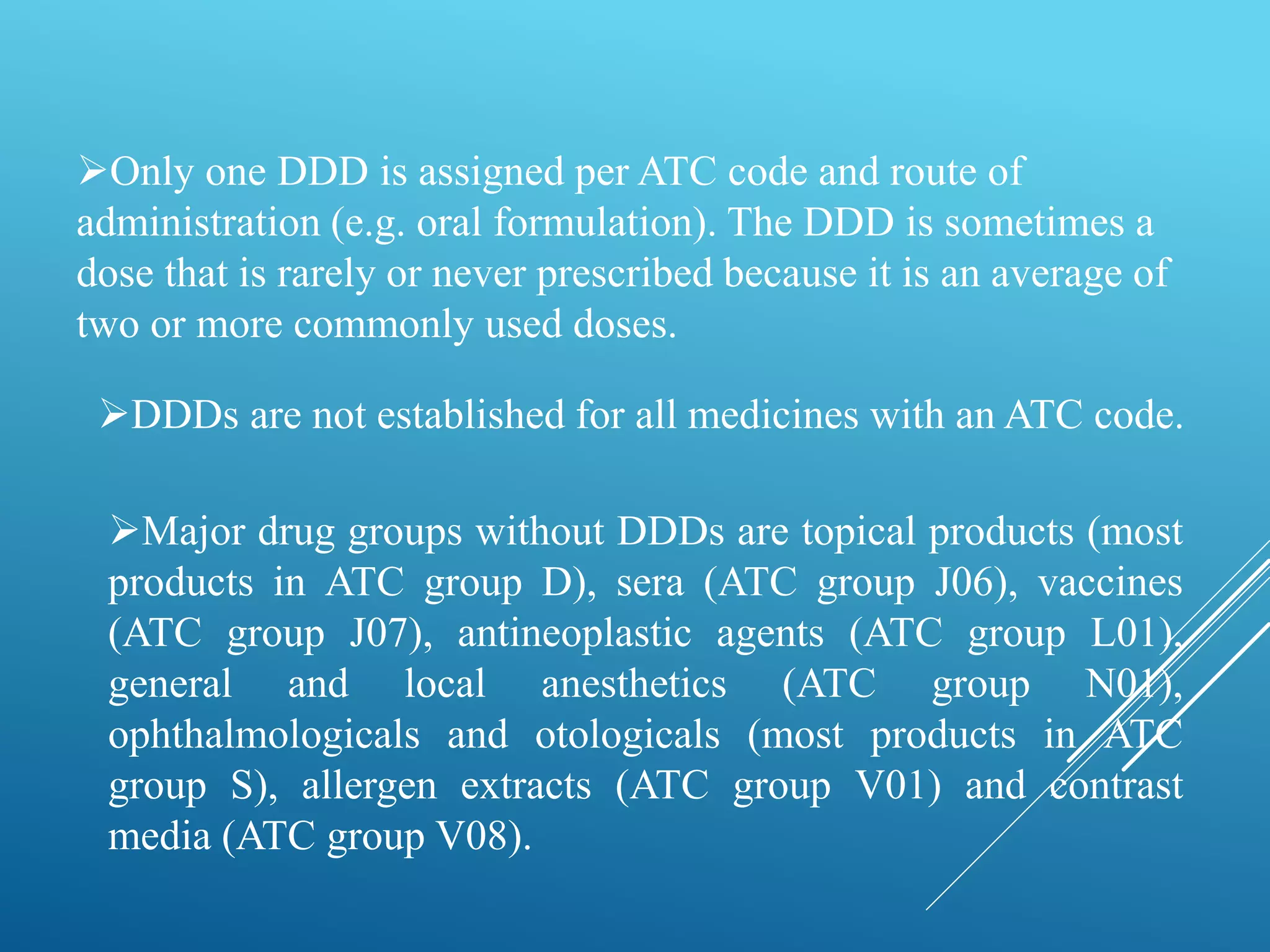 ➢Only one DDD is assigned per ATC code and route of administration (e.g. oral formulation). The DDD is sometimes a dose that is rarely or never prescribed because it is an average of two or more commonly used doses.

➢DDDs are not established for all medicines with an ATC code.

➢Major drug groups without DDDs are topical products (most products in ATC group D), sera (ATC group J06), vaccines (ATC group J07), antineoplastic agents (ATC group L01), general and local anesthetics (ATC group N01), ophthalmologicals and otologicals (most products in ATC group S), allergen extracts (ATC group V01) and contrast media (ATC group V08).